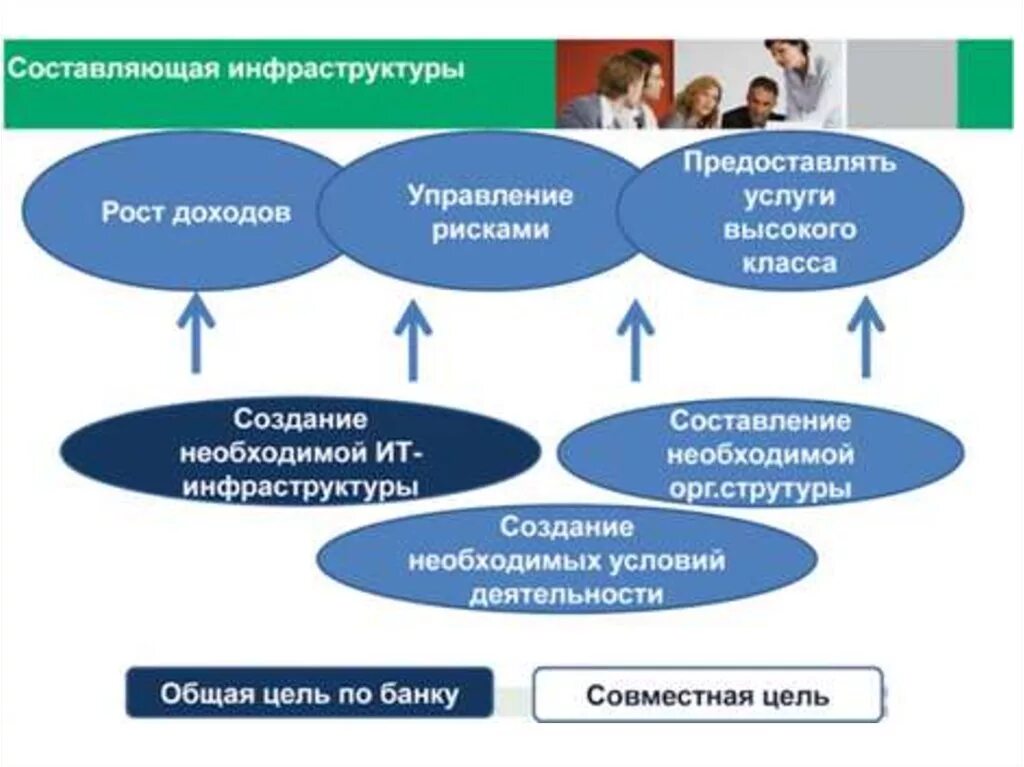 Составляющая инфраструктуры

Рост доходов

Управление рисками

Предоставлять услуги высокого класса

Создание необходимой ИТ-инфраструктуры

Составление необходимой орг.струтуры

Создание необходимых условий деятельности

Общая цель по банку

Совместная цель